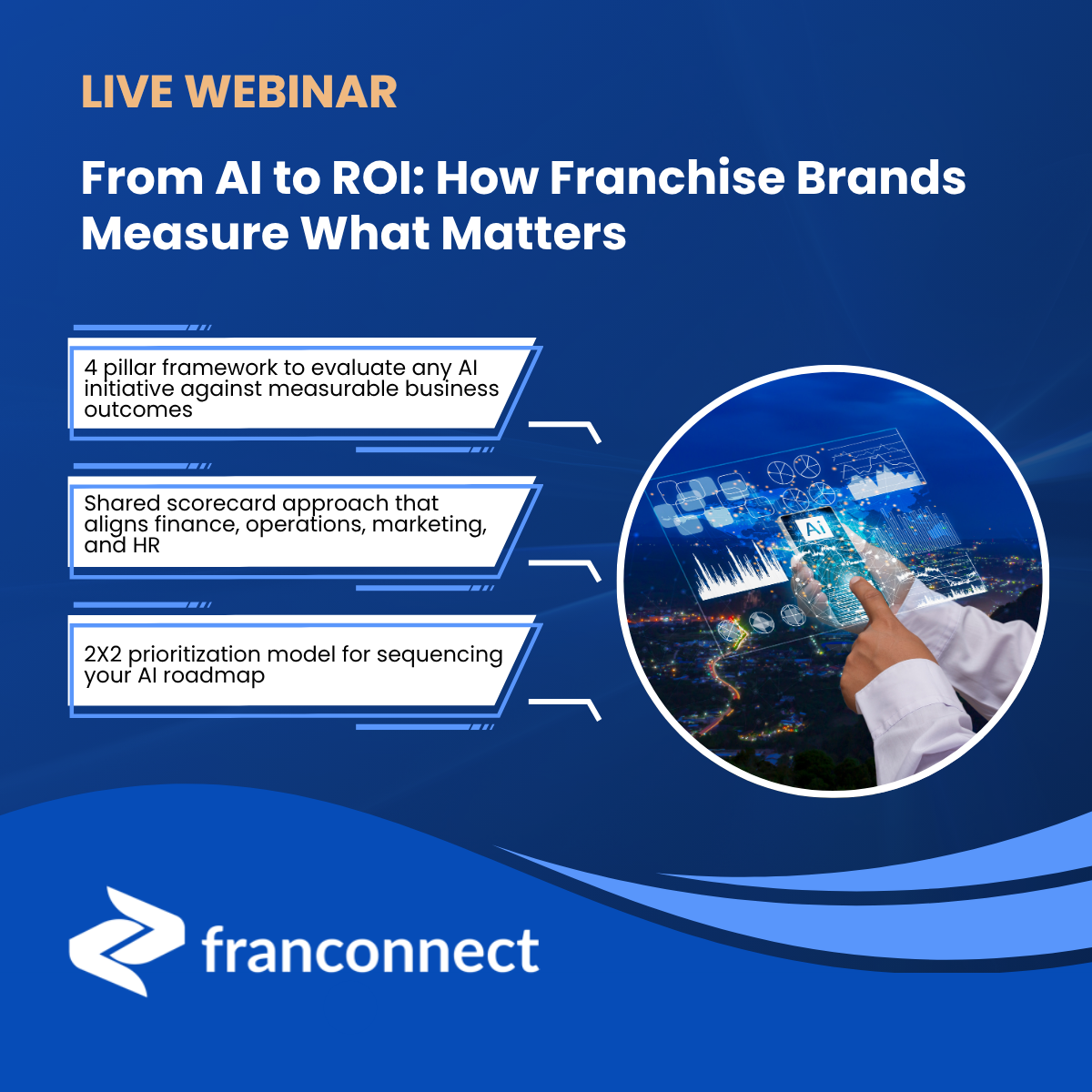 LIVE WEBINAR

From AI to ROI: How Franchise Brands Measure What Matters

4 pillar framework to evaluate any AI initiative against measurable business outcomes

Shared scorecard approach that aligns finance, operations, marketing, and HR

2X2 prioritization model for sequencing your AI roadmap

AI

franconnect